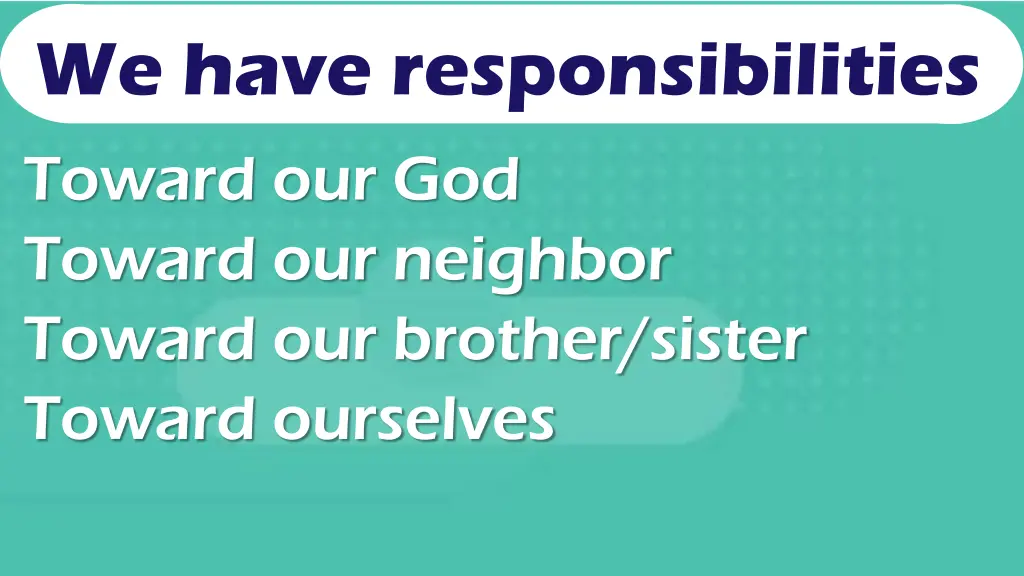 We have responsibilities

Toward our God
Toward our neighbor
Toward our brother/sister
Toward ourselves